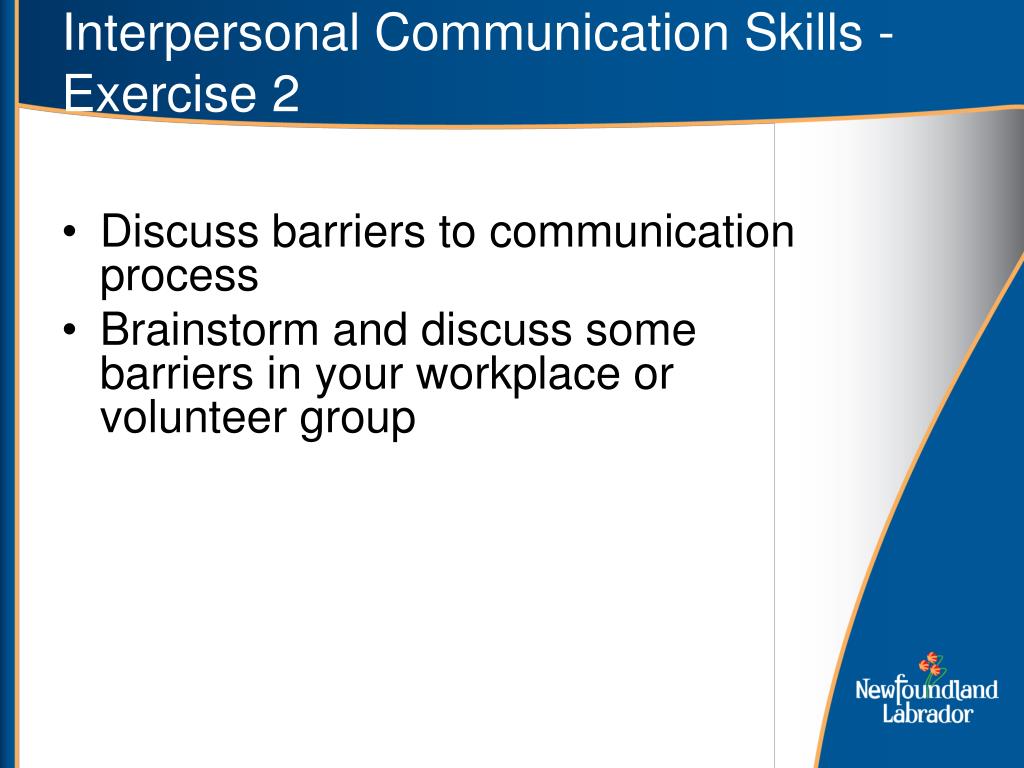 Interpersonal Communication Skills - Exercise 2

• Discuss barriers to communication process
• Brainstorm and discuss some barriers in your workplace or volunteer group

Newfoundland Labrador